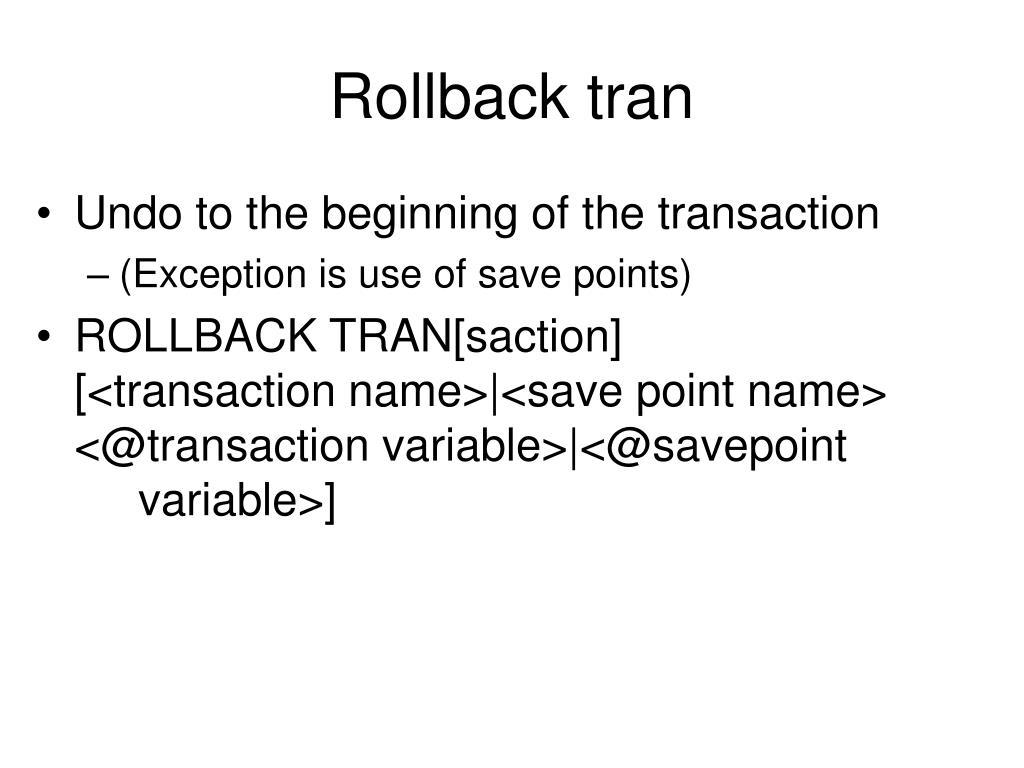 Rollback tran

• Undo to the beginning of the transaction
– (Exception is use of save points)

• ROLLBACK TRAN[saction] [<transaction name>|<save point name> <@transaction variable>|<@savepoint variable>]